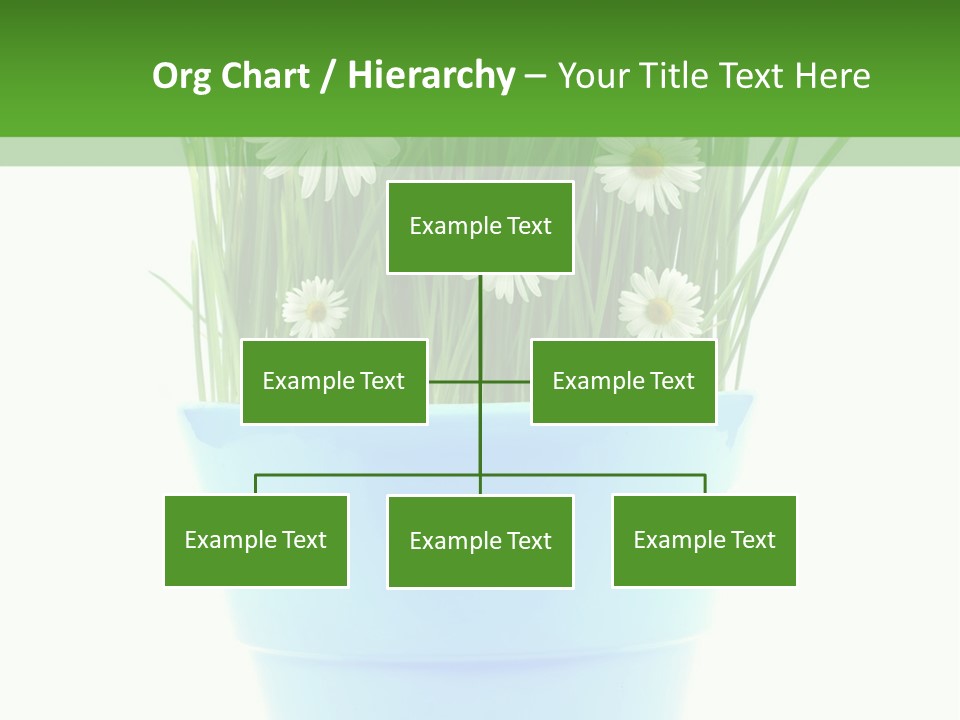 Org Chart / Hierarchy – Your Title Text Here

Example Text

Example Text

Example Text

Example Text

Example Text

Example Text